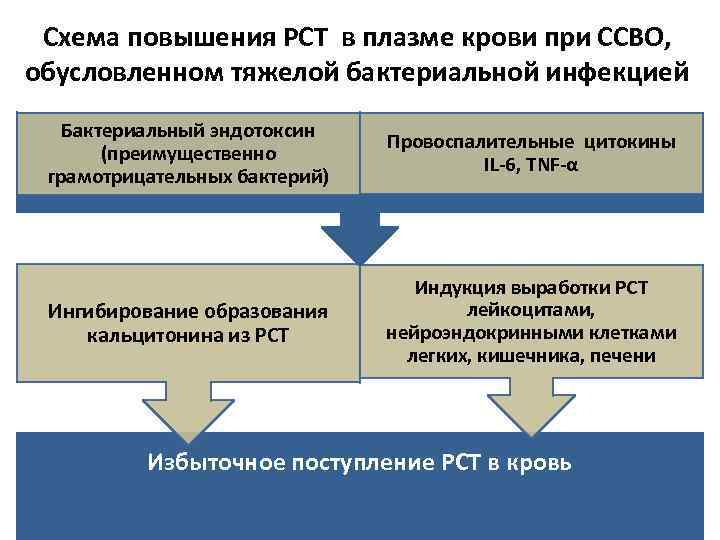 Схема повышения РСТ в плазме крови при ССВО, обусловленном тяжелой бактериальной инфекцией

Бактериальный эндотоксин (преимущественно грамотрицательных бактерий)

Провоспалительные цитокины IL-6, TNF-α

Ингибирование образования кальцитонина из РСТ

Индукция выработки РСТ лейкоцитами, нейроэндокринными клетками легких, кишечника, печени

Избыточное поступление РСТ в кровь